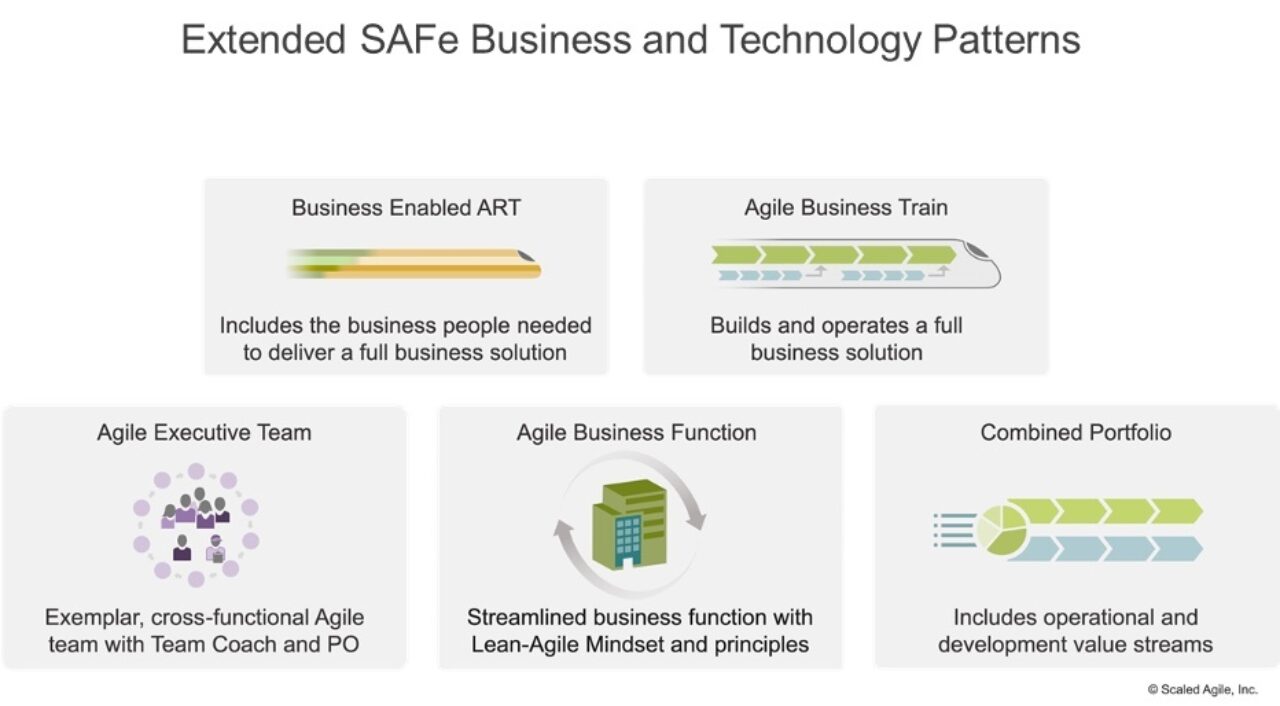 Extended SAFe Business and Technology Patterns

Business Enabled ART

Includes the business people needed to deliver a full business solution

Agile Business Train

Builds and operates a full business solution

Agile Executive Team

Exemplar, cross-functional Agile team with Team Coach and PO

Agile Business Function

Streamlined business function with Lean-Agile Mindset and principles

Combined Portfolio

Includes operational and development value streams

© Scaled Agile, Inc.